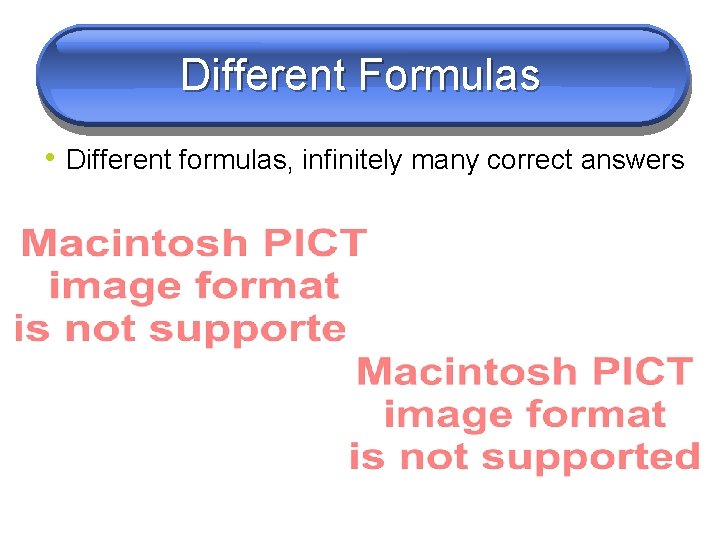 Different Formulas

• Different formulas, infinitely many correct answers

Macintosh PICT
image format
is not supporte

Macintosh PICT
image format
is not supported